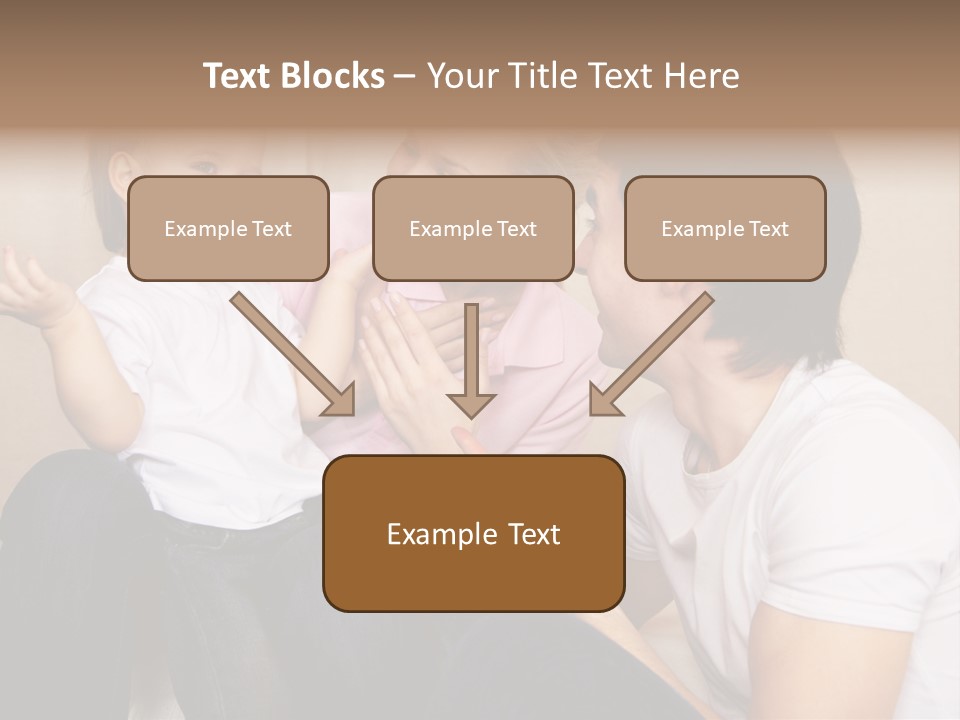 Text Blocks – Your Title Text Here

Example Text

Example Text

Example Text

Example Text